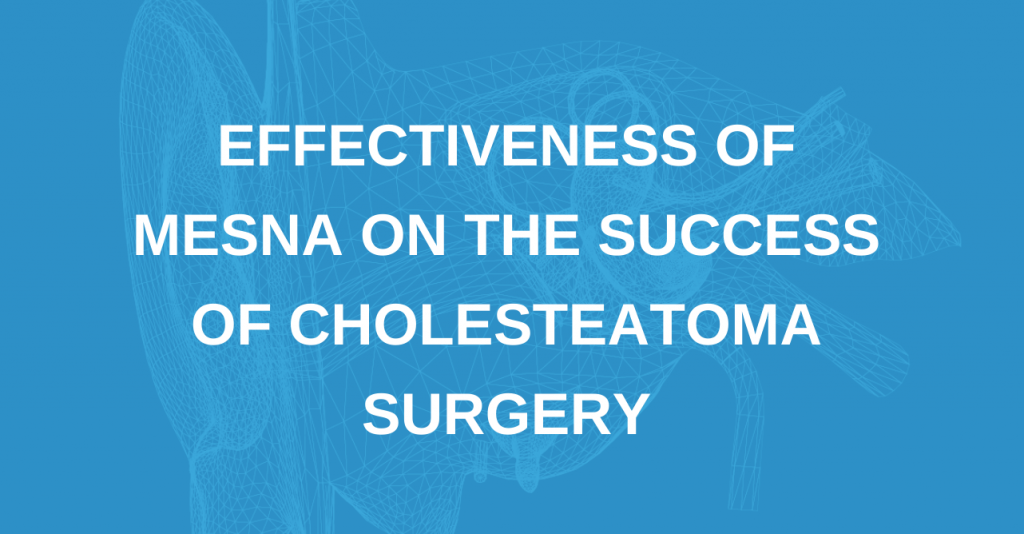 EFFECTIVENESS OF MESNA ON THE SUCCESS OF CHOLESTEATOMA SURGERY